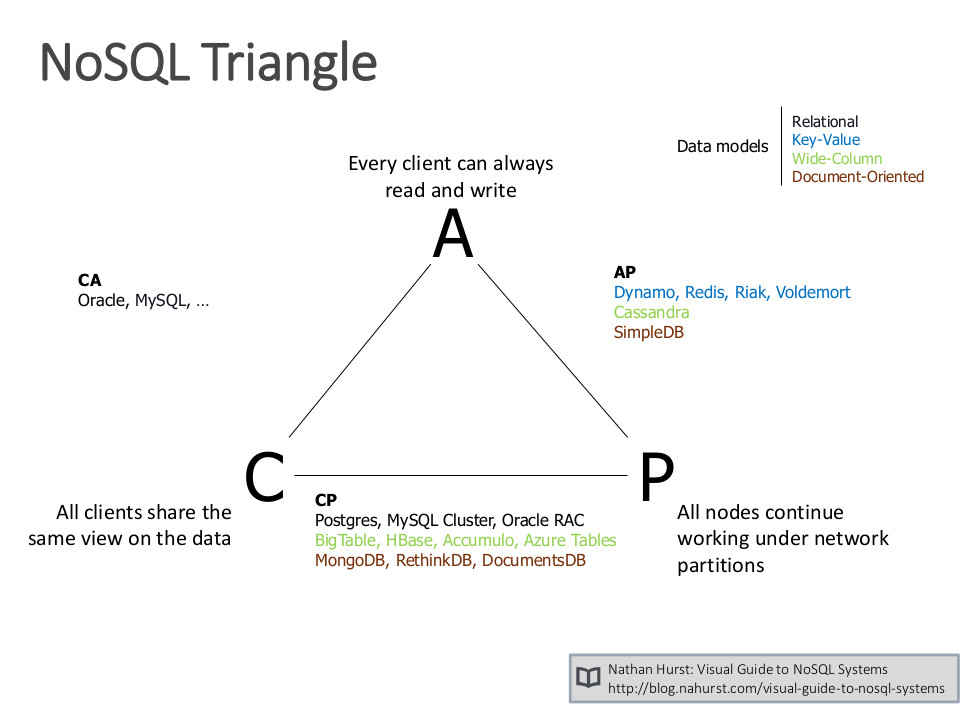 NoSQL Triangle

Data models
Relational
Key-Value
Wide-Column
Document-Oriented

Every client can always read and write

A

CA
Oracle, MySQL, …

AP
Dynamo, Redis, Riak, Voldemort
Cassandra
SimpleDB

C

P

All clients share the same view on the data

CP
Postgres, MySQL Cluster, Oracle RAC
BigTable, HBase, Accumulo, Azure Tables
MongoDB, RethinkDB, DocumentsDB

All nodes continue working under network partitions

Nathan Hurst: Visual Guide to NoSQL Systems
http://blog.nahurst.com/visual-guide-to-nosql-systems